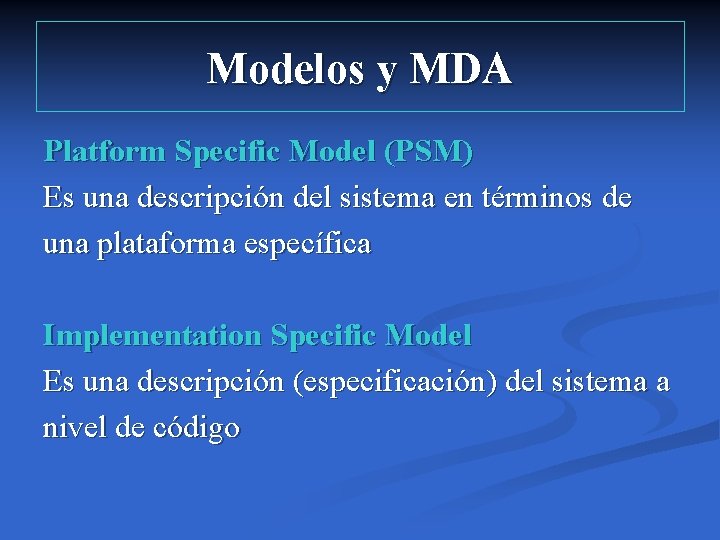 Modelos y MDA

Platform Specific Model (PSM)
Es una descripción del sistema en términos de una plataforma específica

Implementation Specific Model
Es una descripción (especificación) del sistema a nivel de código